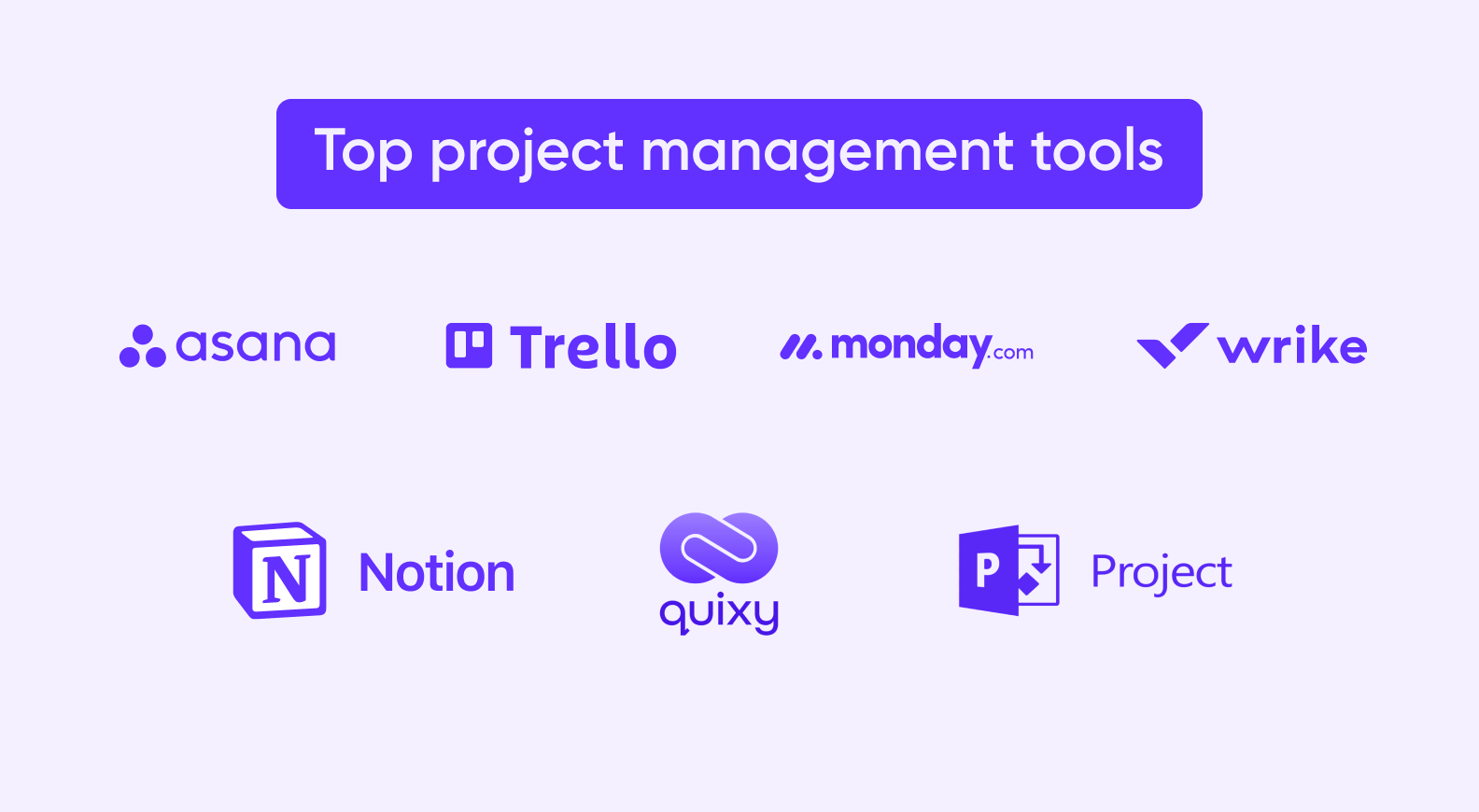 Top project management tools

asana

Trello

monday.com

wrike

N Notion

quixy

P Project